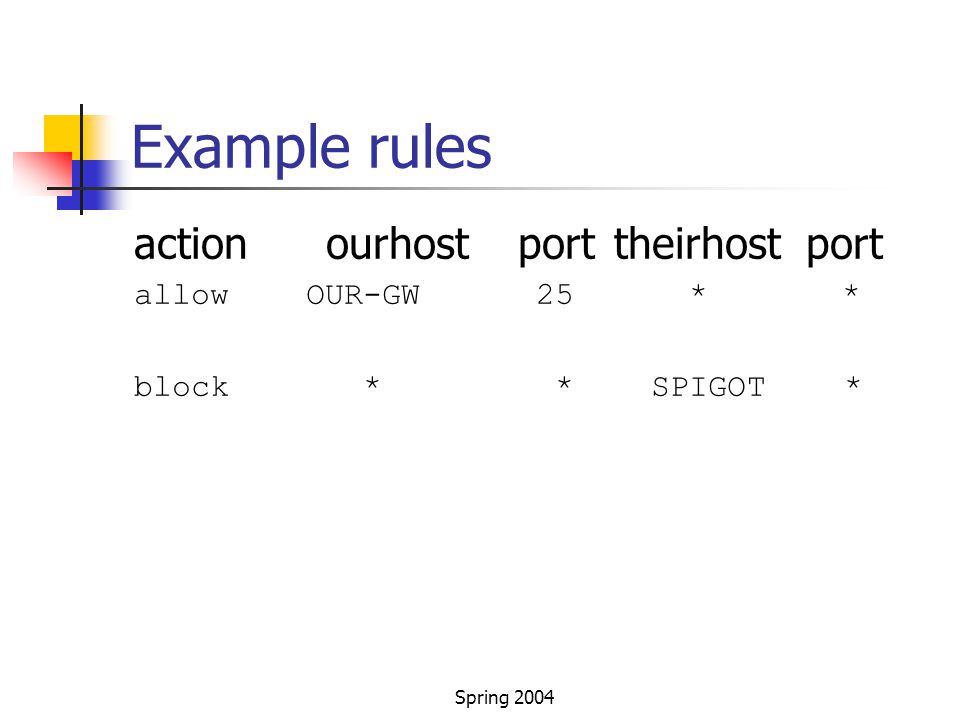 Example rules

| action | ourhost | port | theirhost | port |
|---|---|---|---|---|
| allow | OUR-GW | 25 | * | * |
| block | * | * | SPIGOT | * |

Spring 2004